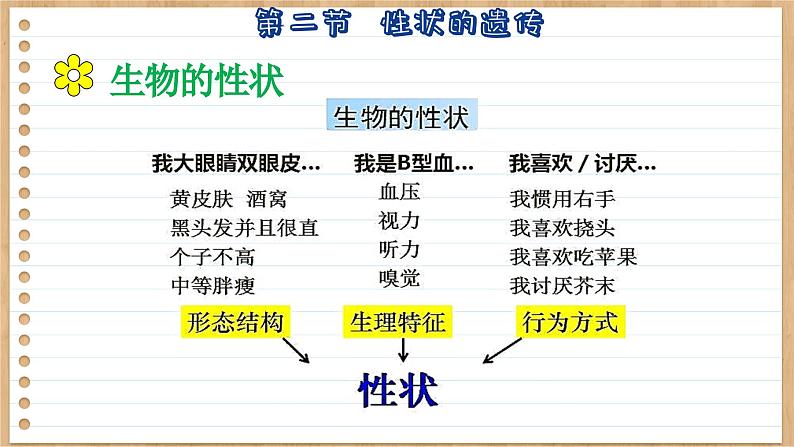 第二节 性状的遗传

生物的性状

生物的性状

我大眼睛双眼皮…
黄皮肤 酒窝
黑头发并且很直
个子不高
中等胖瘦
形态结构

我是B型血…
血压
视力
听力
嗅觉
生理特征

我喜欢 / 讨厌…
我惯用右手
我喜欢挠头
我喜欢吃苹果
我讨厌芥末
行为方式

性状